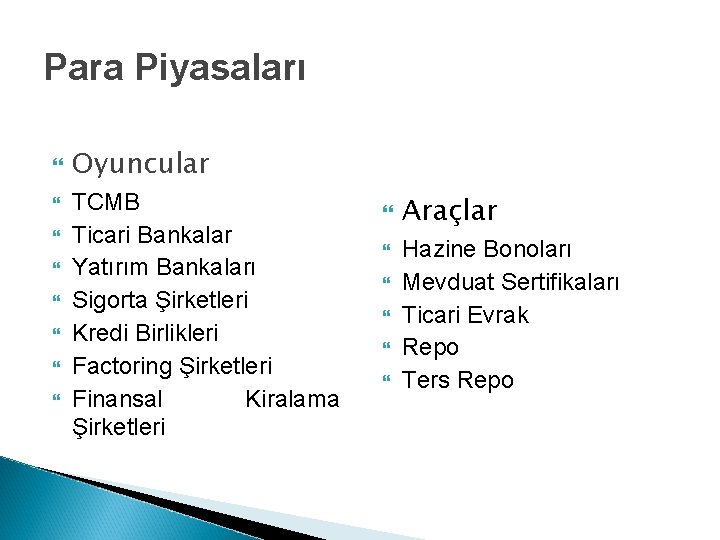 Para Piyasaları

Oyuncular
TCMB
Ticari Bankalar
Yatırım Bankaları
Sigorta Şirketleri
Kredi Birlikleri
Factoring Şirketleri
Finansal Kiralama Şirketleri

Araçlar
Hazine Bonoları
Mevduat Sertifikaları
Ticari Evrak
Repo
Ters Repo